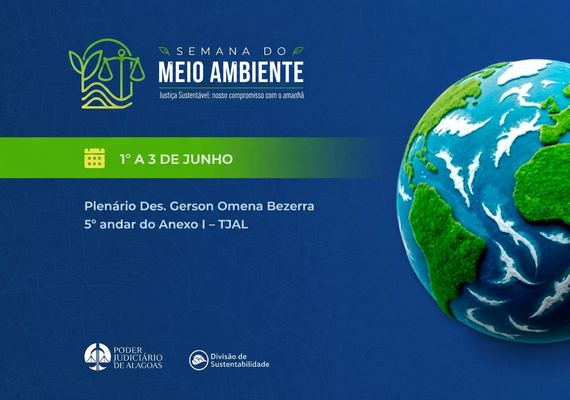 SEMANA DO
MEIO AMBIENTE
Justiça Sustentável: nosso compromisso com o amanhã

1° A 3 DE JUNHO

Plenário Des. Gerson Omena Bezerra
5° andar do Anexo I – TJAL

PODER JUDICIÁRIO DE ALAGOAS

Divisão de Sustentabilidade